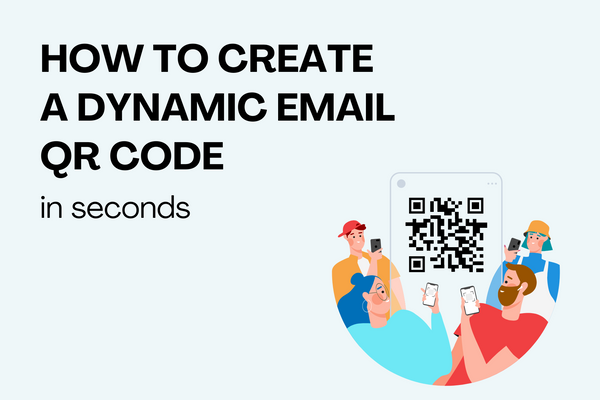 HOW TO CREATE A DYNAMIC EMAIL QR CODE

in seconds